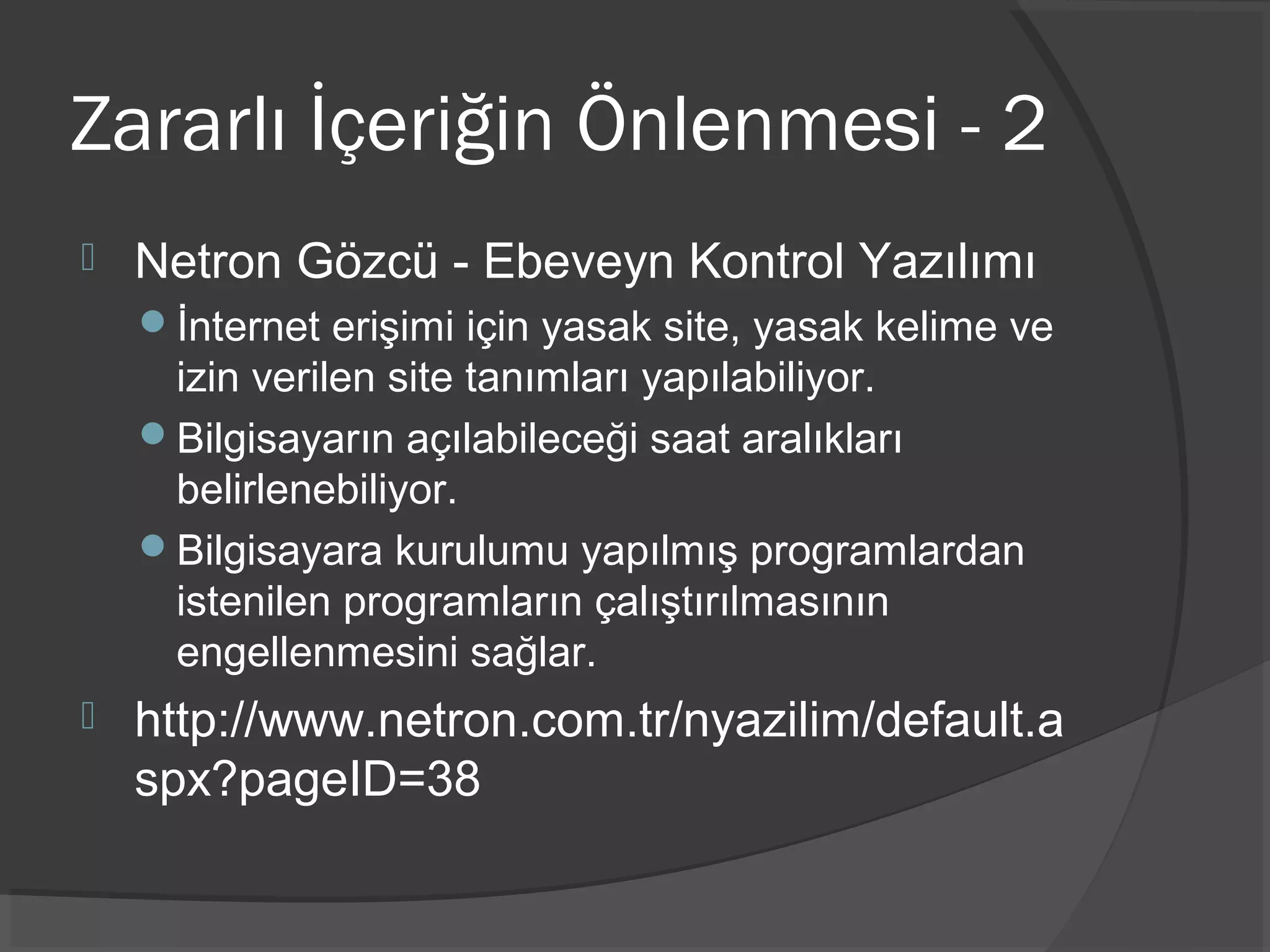 Zararlı İçeriğin Önlenmesi - 2

Netron Gözcü - Ebeveyn Kontrol Yazılımı

İnternet erişimi için yasak site, yasak kelime ve izin verilen site tanımları yapılabiliyor.

Bilgisayarın açılabileceği saat aralıkları belirlenebiliyor.

Bilgisayara kurulumu yapılmış programlardan istenilen programların çalıştırılmasının engellenmesini sağlar.

http://www.netron.com.tr/nyazilim/default.aspx?pageID=38